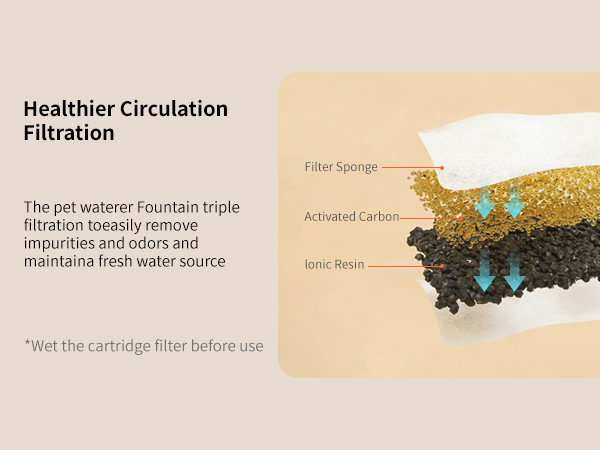 Healthier Circulation Filtration

The pet waterer Fountain triple filtration toeasily remove impurities and odors and maintaina fresh water source

*Wet the cartridge filter before use

Filter Sponge

Activated Carbon

Ionic Resin